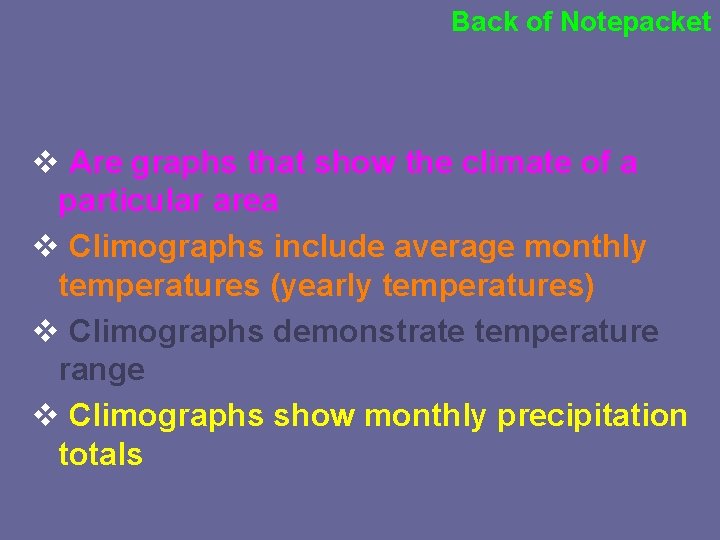 Back of Notepacket

❖ Are graphs that show the climate of a particular area

❖ Climographs include average monthly temperatures (yearly temperatures)

❖ Climographs demonstrate temperature range

❖ Climographs show monthly precipitation totals